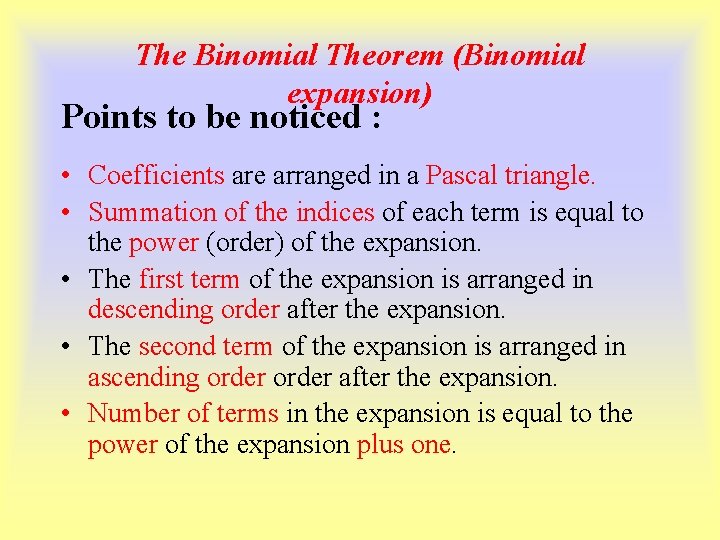 The Binomial Theorem (Binomial expansion)

Points to be noticed :

• Coefficients are arranged in a Pascal triangle.
• Summation of the indices of each term is equal to the power (order) of the expansion.
• The first term of the expansion is arranged in descending order after the expansion.
• The second term of the expansion is arranged in ascending order order after the expansion.
• Number of terms in the expansion is equal to the power of the expansion plus one.